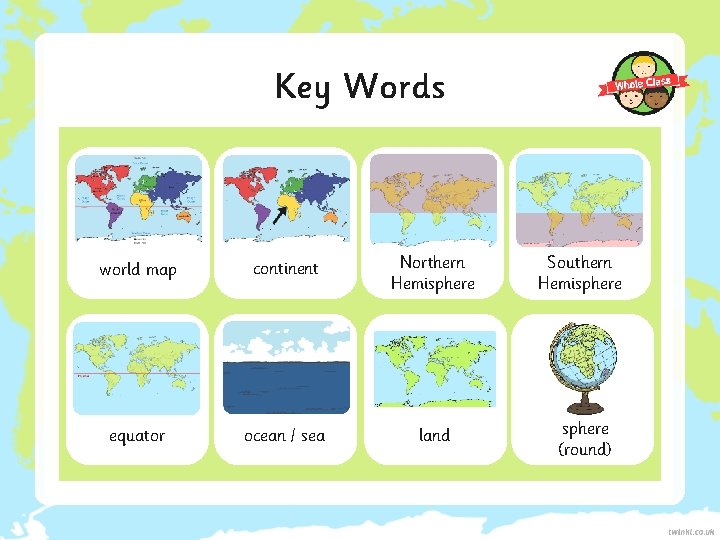 Key Words

Whole Class

world map

continent

Northern Hemisphere

Southern Hemisphere

equator

ocean / sea

land

sphere (round)

twinkl.co.uk